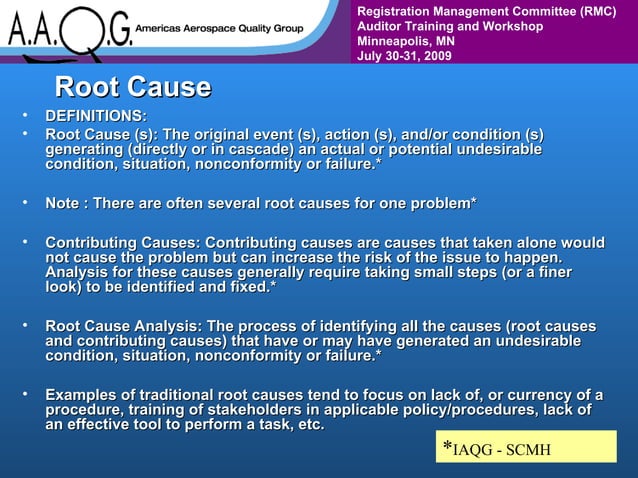 A.A.Q.G. Americas Aerospace Quality Group

Registration Management Committee (RMC)
Auditor Training and Workshop
Minneapolis, MN
July 30-31, 2009

Root Cause

• DEFINITIONS:
• Root Cause (s): The original event (s), action (s), and/or condition (s) generating (directly or in cascade) an actual or potential undesirable condition, situation, nonconformity or failure.*

• Note : There are often several root causes for one problem*

• Contributing Causes: Contributing causes are causes that taken alone would not cause the problem but can increase the risk of the issue to happen. Analysis for these causes generally require taking small steps (or a finer look) to be identified and fixed.*

• Root Cause Analysis: The process of identifying all the causes (root causes and contributing causes) that have or may have generated an undesirable condition, situation, nonconformity or failure.*

• Examples of traditional root causes tend to focus on lack of, or currency of a procedure, training of stakeholders in applicable policy/procedures, lack of an effective tool to perform a task, etc.

*IAQG - SCMH